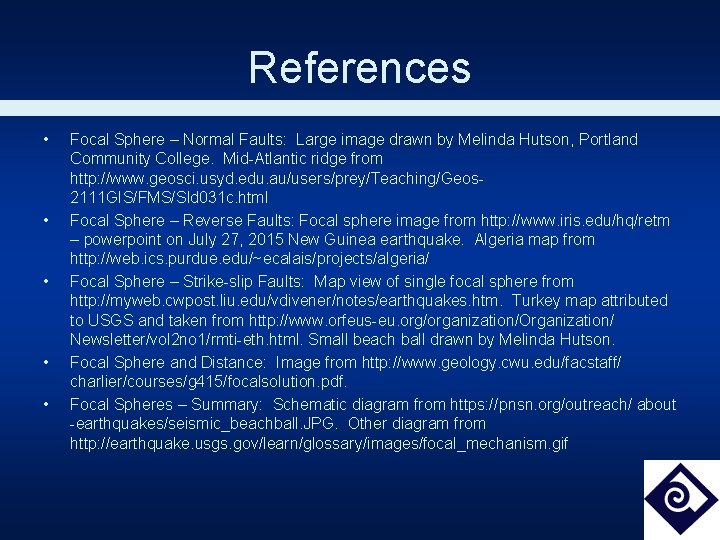 References

• Focal Sphere – Normal Faults: Large image drawn by Melinda Hutson, Portland Community College. Mid-Atlantic ridge from http://www.geosci.usyd.edu.au/users/prey/Teaching/Geos-2111GIS/FMS/Sld031c.html

• Focal Sphere – Reverse Faults: Focal sphere image from http://www.iris.edu/hq/retm – powerpoint on July 27, 2015 New Guinea earthquake. Algeria map from http://web.ics.purdue.edu/~ecalais/projects/algeria/

• Focal Sphere – Strike-slip Faults: Map view of single focal sphere from http://myweb.cwpost.liu.edu/vdivener/notes/earthquakes.htm. Turkey map attributed to USGS and taken from http://www.orfeus-eu.org/organization/Organization/Newsletter/vol2no1/rmti-eth.html. Small beach ball drawn by Melinda Hutson.

• Focal Sphere and Distance: Image from http://www.geology.cwu.edu/facstaff/charlier/courses/g415/focalsolution.pdf.

• Focal Spheres – Summary: Schematic diagram from https://pnsn.org/outreach/ about-earthquakes/seismic_beachball.JPG. Other diagram from http://earthquake.usgs.gov/learn/glossary/images/focal_mechanism.gif